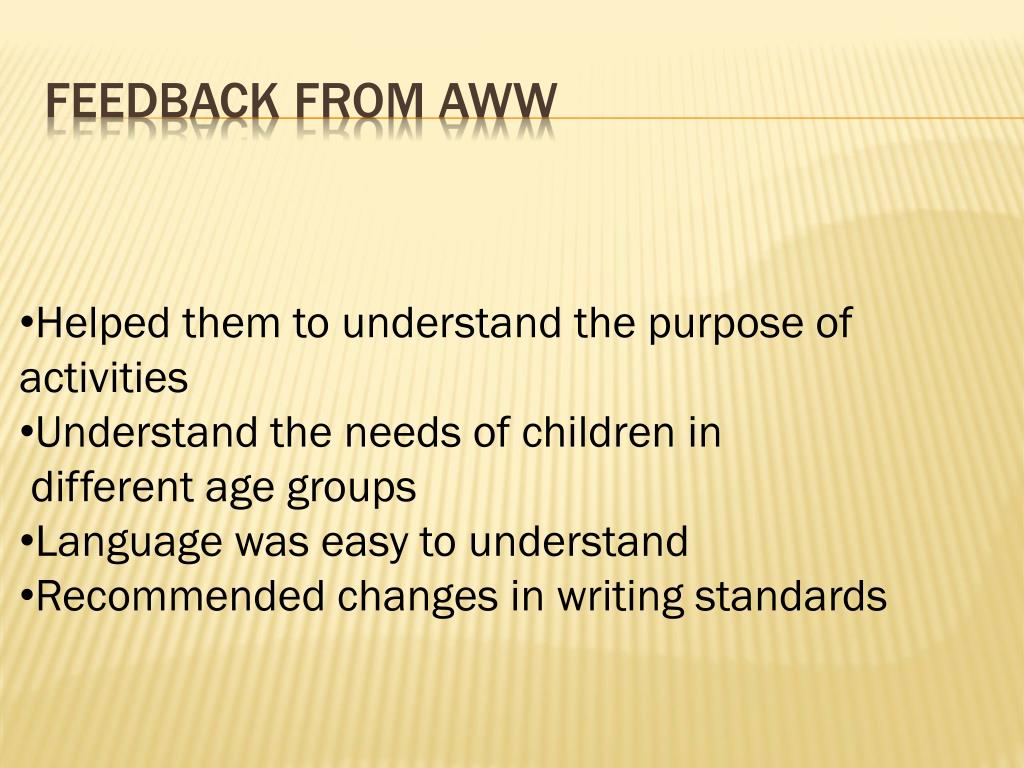 FEEDBACK FROM AWW

•Helped them to understand the purpose of activities
•Understand the needs of children in different age groups
•Language was easy to understand
•Recommended changes in writing standards